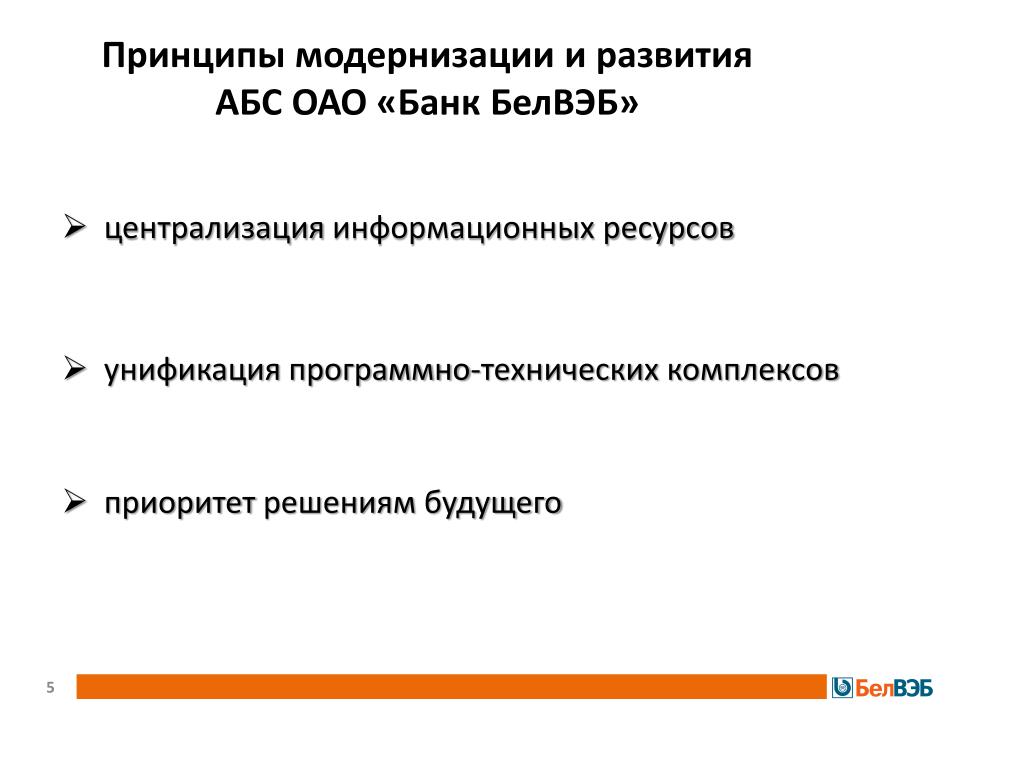 Принципы модернизации и развития АБС ОАО «Банк БелВЭБ»

➢ централизация информационных ресурсов

➢ унификация программно-технических комплексов

➢ приоритет решениям будущего

5

БелВЭБ